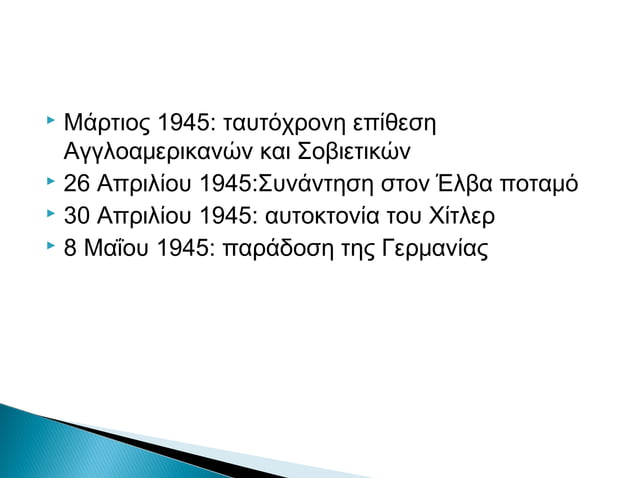 Μάρτιος 1945: ταυτόχρονη επίθεση Αγγλοαμερικανών και Σοβιετικών
26 Απριλίου 1945:Συνάντηση στον Έλβα ποταμό
30 Απριλίου 1945: αυτοκτονία του Χίτλερ
8 Μαΐου 1945: παράδοση της Γερμανίας